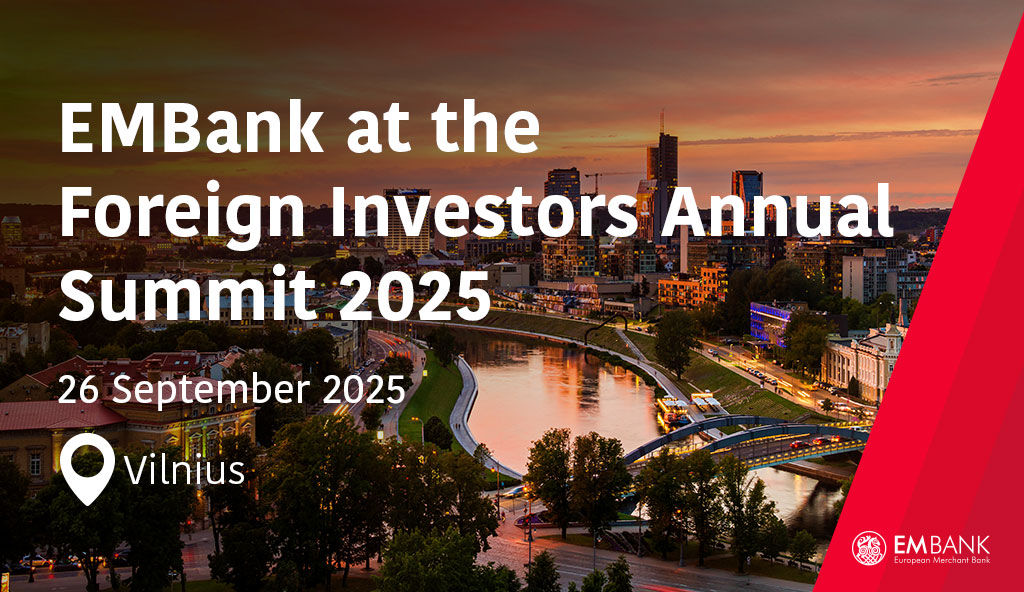 EMBank at the Foreign Investors Annual Summit 2025

26 September 2025

Vilnius

EMBANK
European Merchant Bank